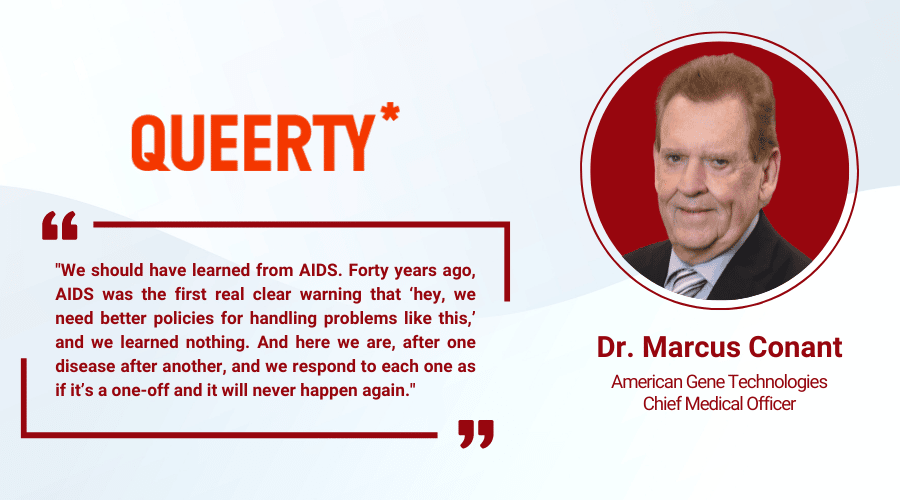 QUEERTY*

"We should have learned from AIDS. Forty years ago, AIDS was the first real clear warning that ‘hey, we need better policies for handling problems like this,’ and we learned nothing. And here we are, after one disease after another, and we respond to each one as if it’s a one-off and it will never happen again."

Dr. Marcus Conant

American Gene Technologies
Chief Medical Officer